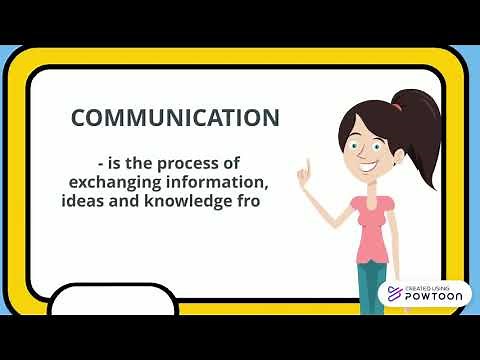 COMMUNICATION

- is the process of exchanging information, ideas and knowledge fro

CREATED USING POWTOON